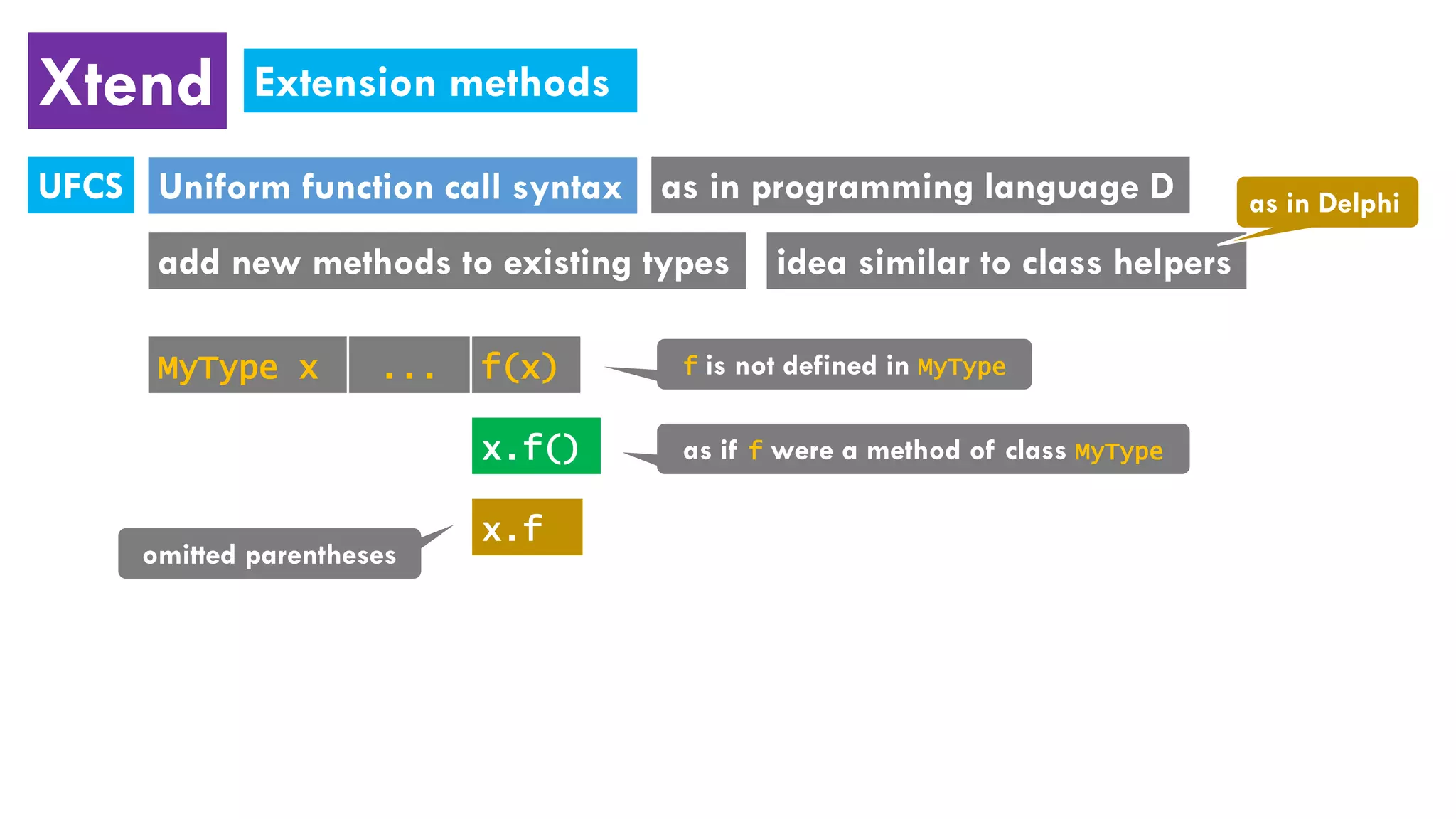 Xtend Extension methods

UFCS Uniform function call syntax as in programming language D

as in Delphi

add new methods to existing types idea similar to class helpers

MyType x ... f(x)

f is not defined in MyType

x.f()

as if f were a method of class MyType

x.f

omitted parentheses